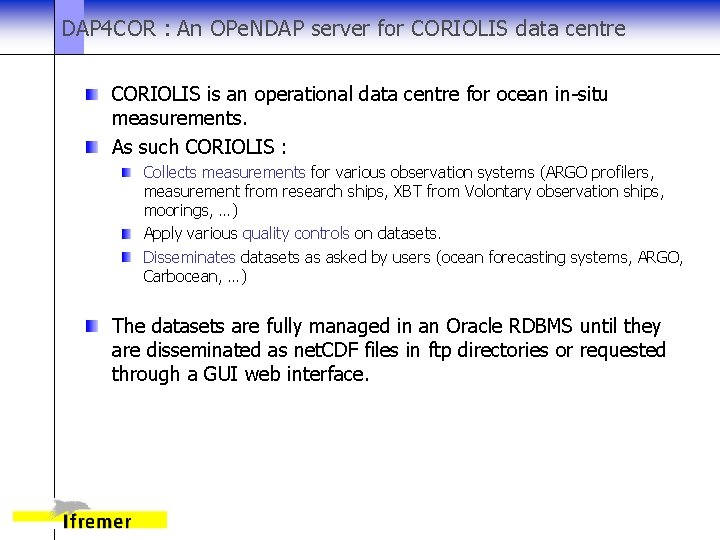 DAP4COR : An OPeNDAP server for CORIOLIS data centre

CORIOLIS is an operational data centre for ocean in-situ measurements.

As such CORIOLIS :

Collects measurements for various observation systems (ARGO profilers, measurement from research ships, XBT from Volontary observation ships, moorings, …)

Apply various quality controls on datasets.

Disseminates datasets as asked by users (ocean forecasting systems, ARGO, Carbocean, …)

The datasets are fully managed in an Oracle RDBMS until they are disseminated as netCDF files in ftp directories or requested through a GUI web interface.

Ifremer